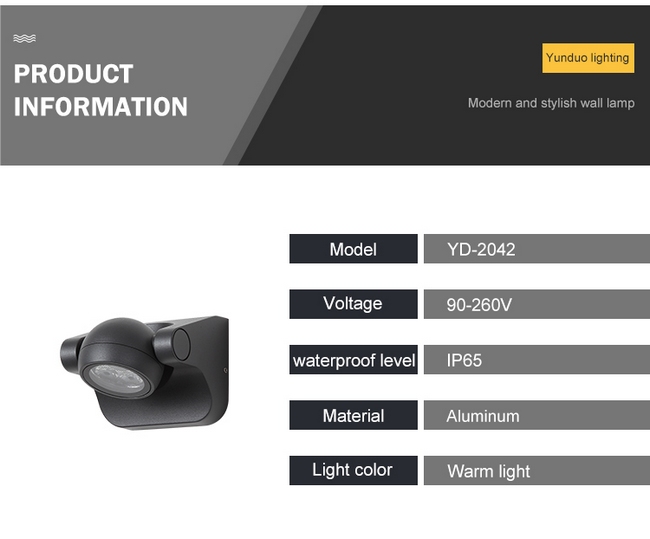 PRODUCT INFORMATION

Yunduo lighting

Modern and stylish wall lamp

| Model | YD-2042 |
|---|---|
| Voltage | 90-260V |
| waterproof level | IP65 |
| Material | Aluminum |
| Light color | Warm light |